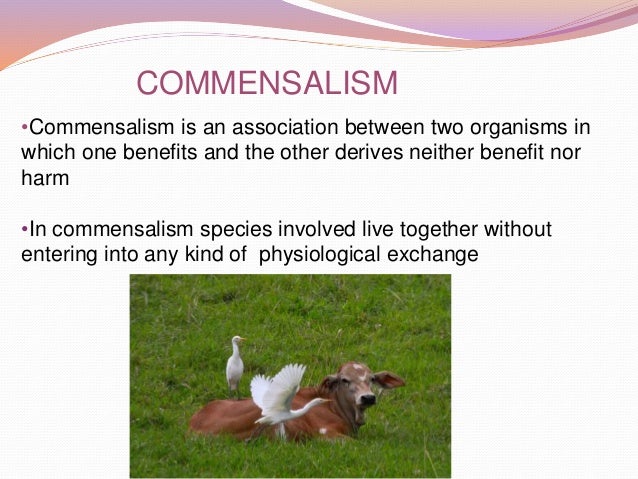 COMMENSALISM

•Commensalism is an association between two organisms in which one benefits and the other derives neither benefit nor harm

•In commensalism species involved live together without entering into any kind of physiological exchange